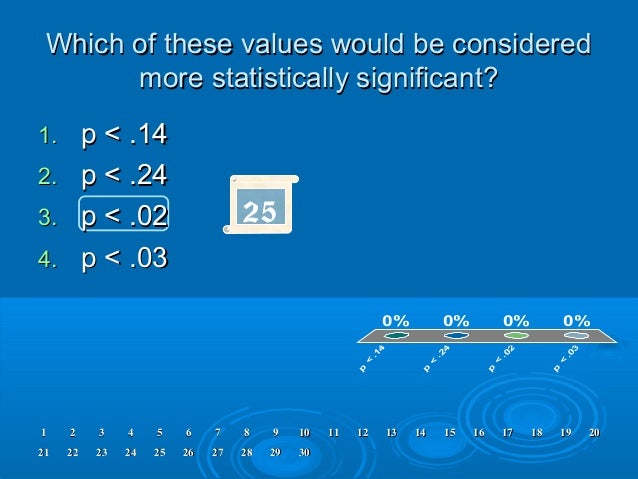 Which of these values would be considered more statistically significant?

1. p < .14
2. p < .24
3. p < .02
4. p < .03

25

0% 0% 0% 0%

p < .14 p < .24 p < .02 p < .03

1 2 3 4 5 6 7 8 9 10 11 12 13 14 15 16 17 18 19 20
21 22 23 24 25 26 27 28 29 30